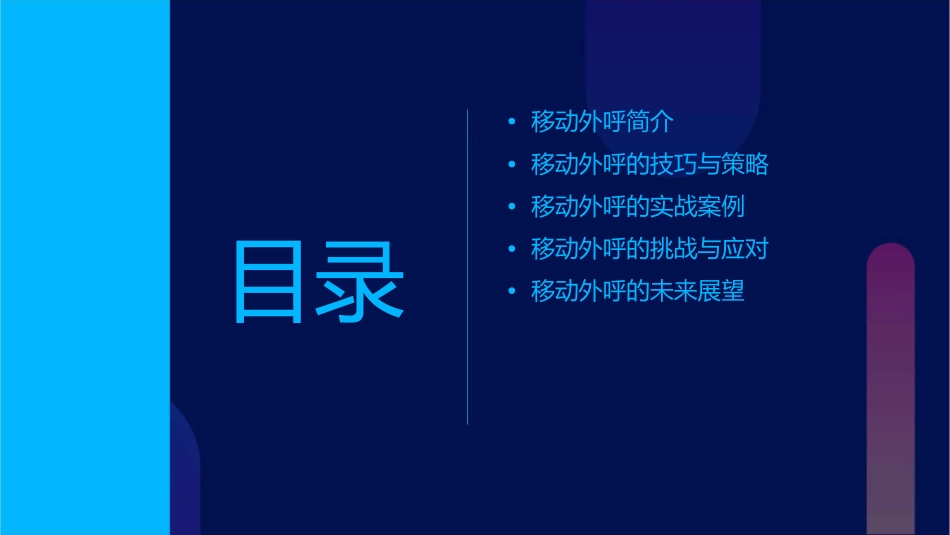 目录

• 移动外呼简介
• 移动外呼的技巧与策略
• 移动外呼的实战案例
• 移动外呼的挑战与应对
• 移动外呼的未来展望